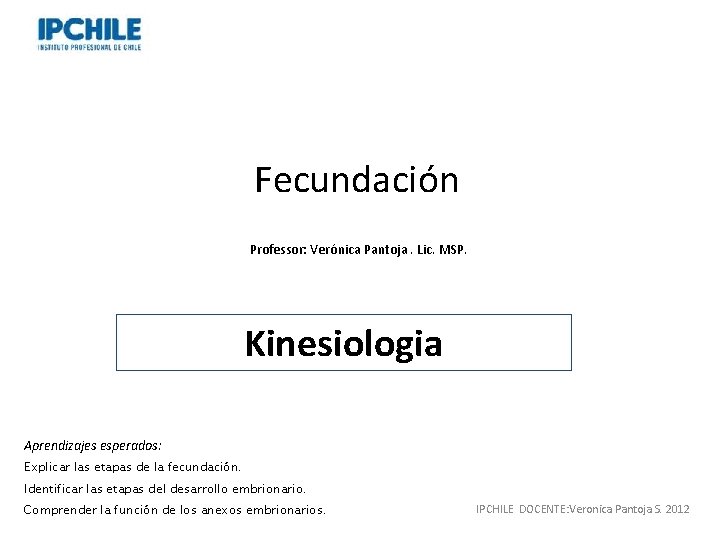 IPCHILE
INSTITUTO PROFESIONAL DE CHILE

Fecundación

Professor: Verónica Pantoja . Lic. MSP.

Kinesiologia

Aprendizajes esperados:
Explicar las etapas de la fecundación.
Identificar las etapas del desarrollo embrionario.
Comprender la función de los anexos embrionarios.

IPCHILE DOCENTE:Veronica Pantoja S. 2012